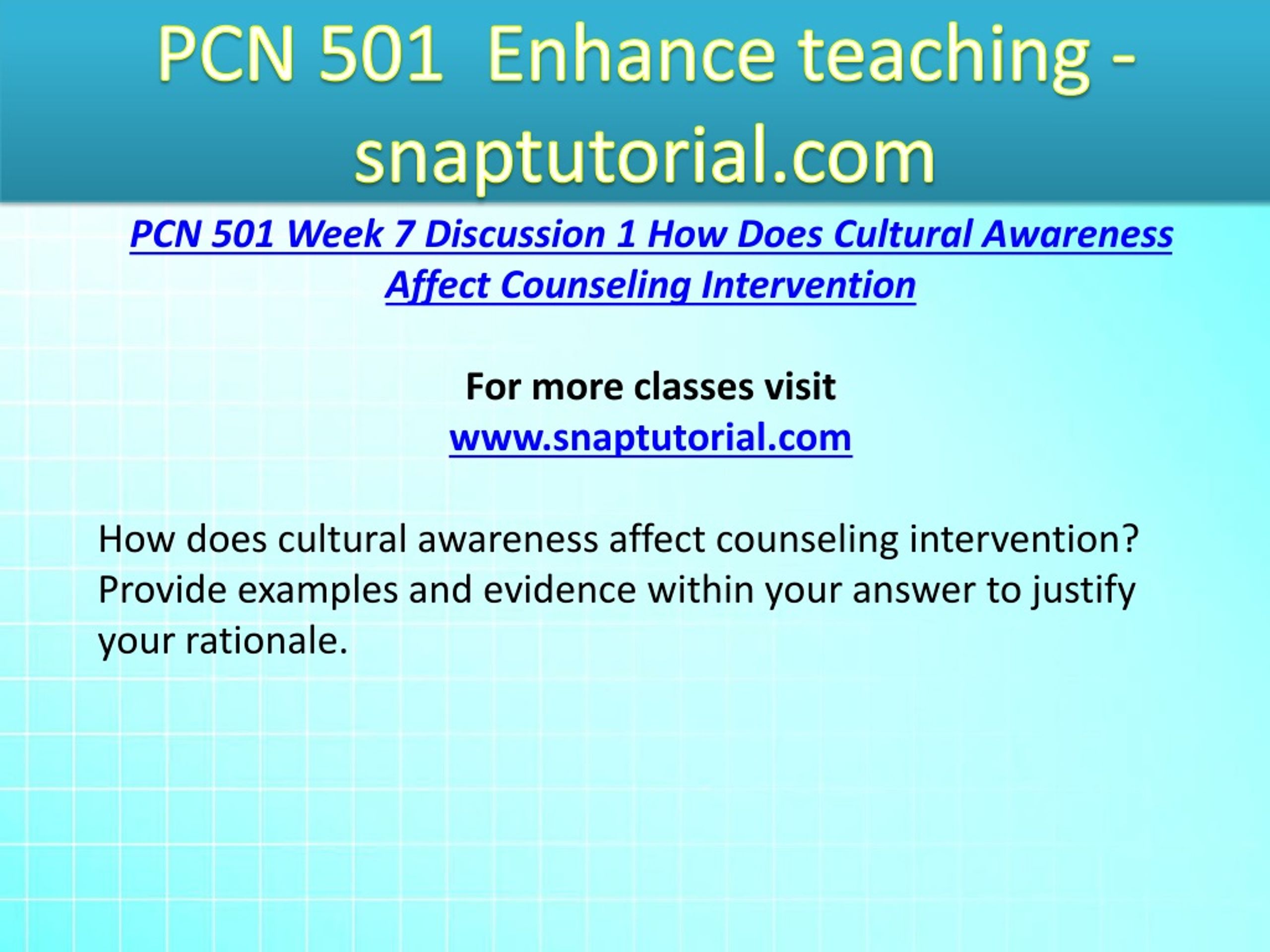 PCN 501  Enhance teaching - snaptutorial.com

PCN 501 Week 7 Discussion 1 How Does Cultural Awareness Affect Counseling Intervention

For more classes visit
www.snaptutorial.com

How does cultural awareness affect counseling intervention? Provide examples and evidence within your answer to justify your rationale.